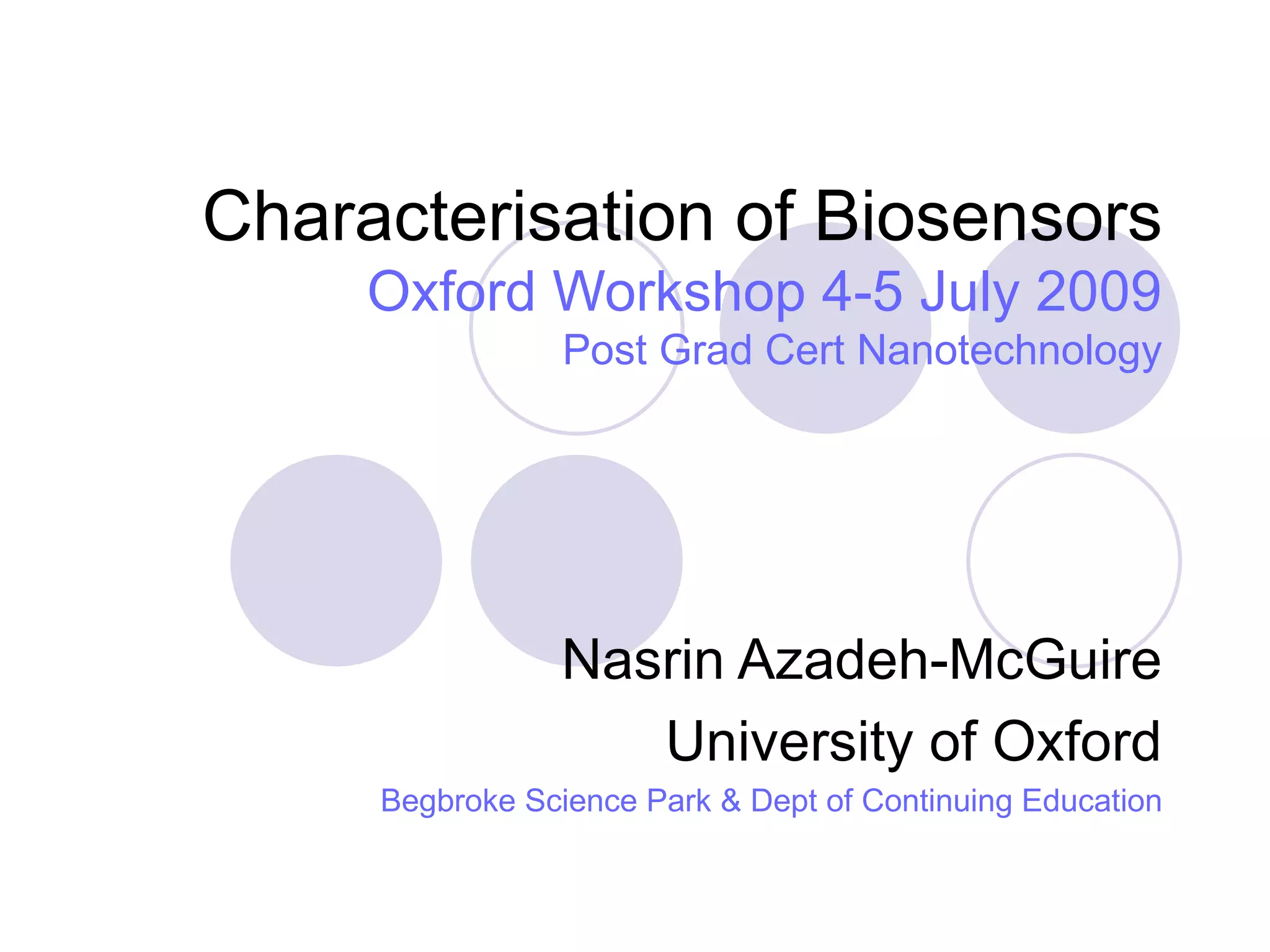 Characterisation of Biosensors
Oxford Workshop 4-5 July 2009
Post Grad Cert Nanotechnology

Nasrin Azadeh-McGuire
University of Oxford
Begbroke Science Park & Dept of Continuing Education